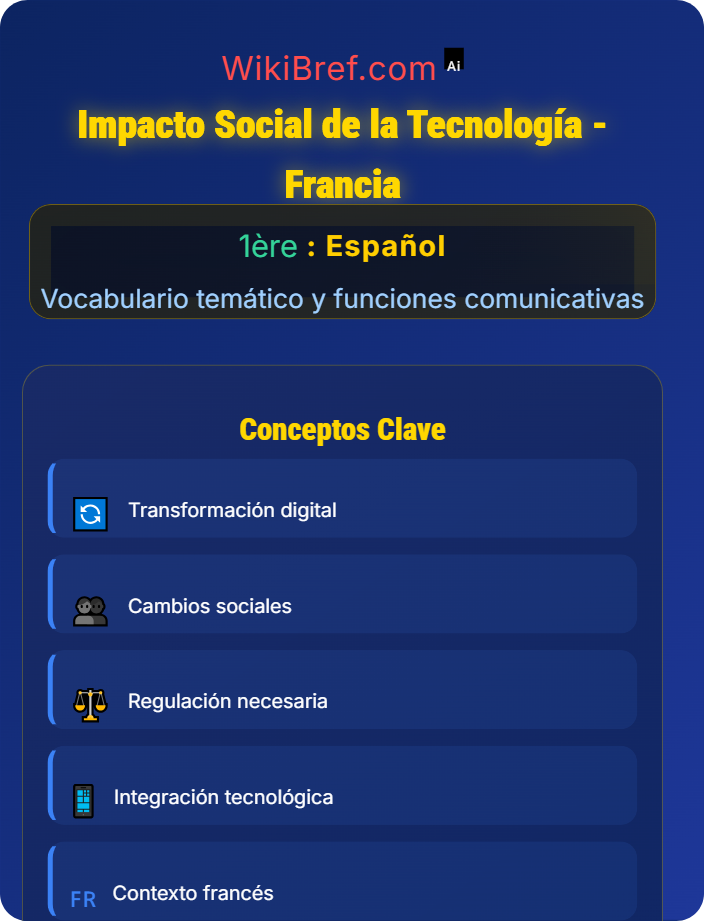 WikiBref.com Ai

Impacto Social de la Tecnología - Francia

1ère : Español

Vocabulario temático y funciones comunicativas

Conceptos Clave

Transformación digital

Cambios sociales

Regulación necesaria

Integración tecnológica

FR Contexto francés